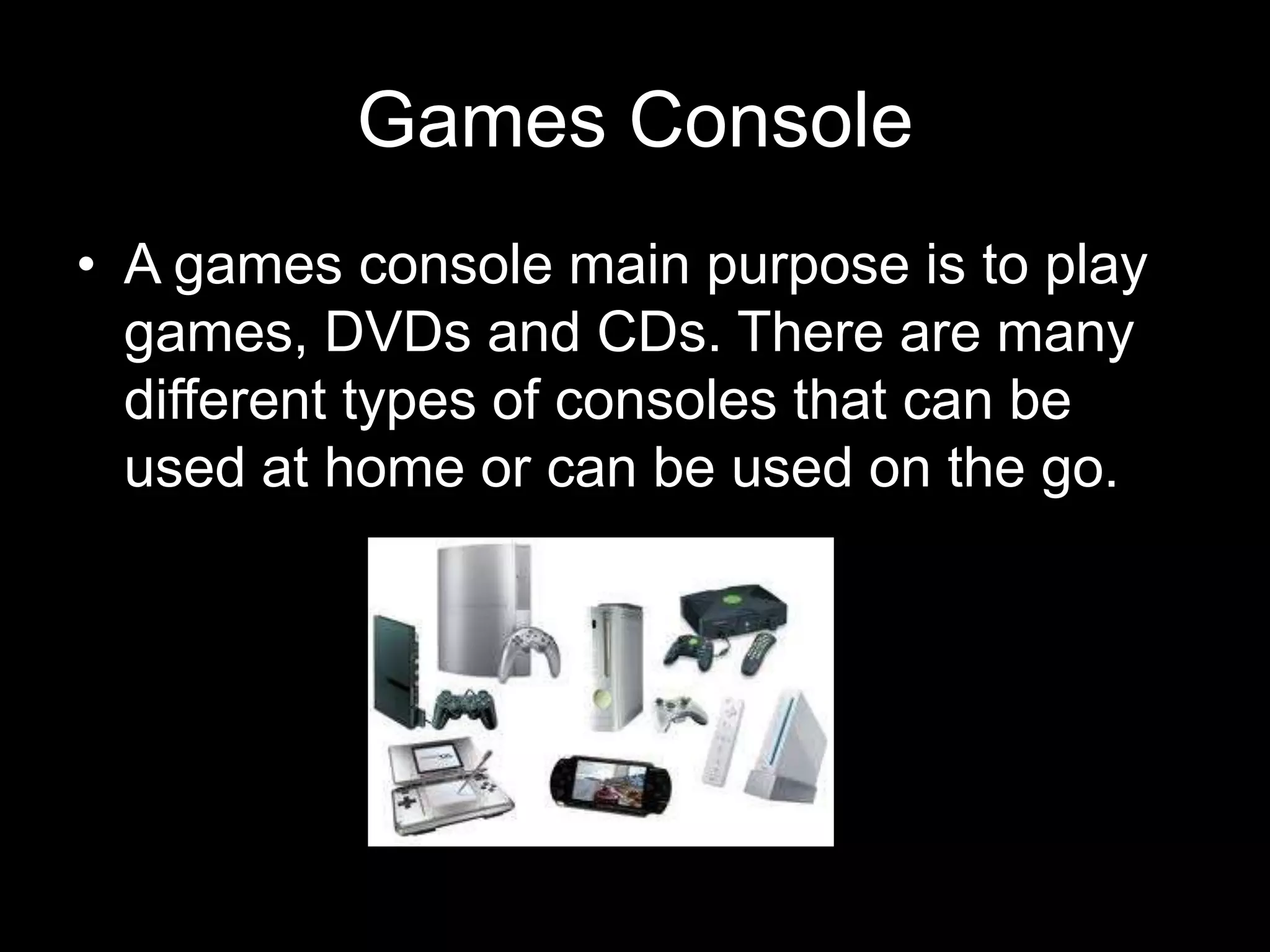 Games Console

• A games console main purpose is to play games, DVDs and CDs. There are many different types of consoles that can be used at home or can be used on the go.